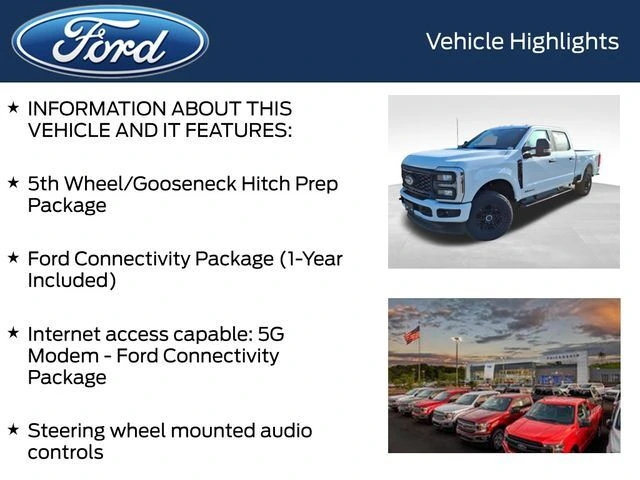 Ford

Vehicle Highlights

★ INFORMATION ABOUT THIS VEHICLE AND IT FEATURES:

★ 5th Wheel/Gooseneck Hitch Prep Package

★ Ford Connectivity Package (1-Year Included)

★ Internet access capable: 5G Modem - Ford Connectivity Package

★ Steering wheel mounted audio controls